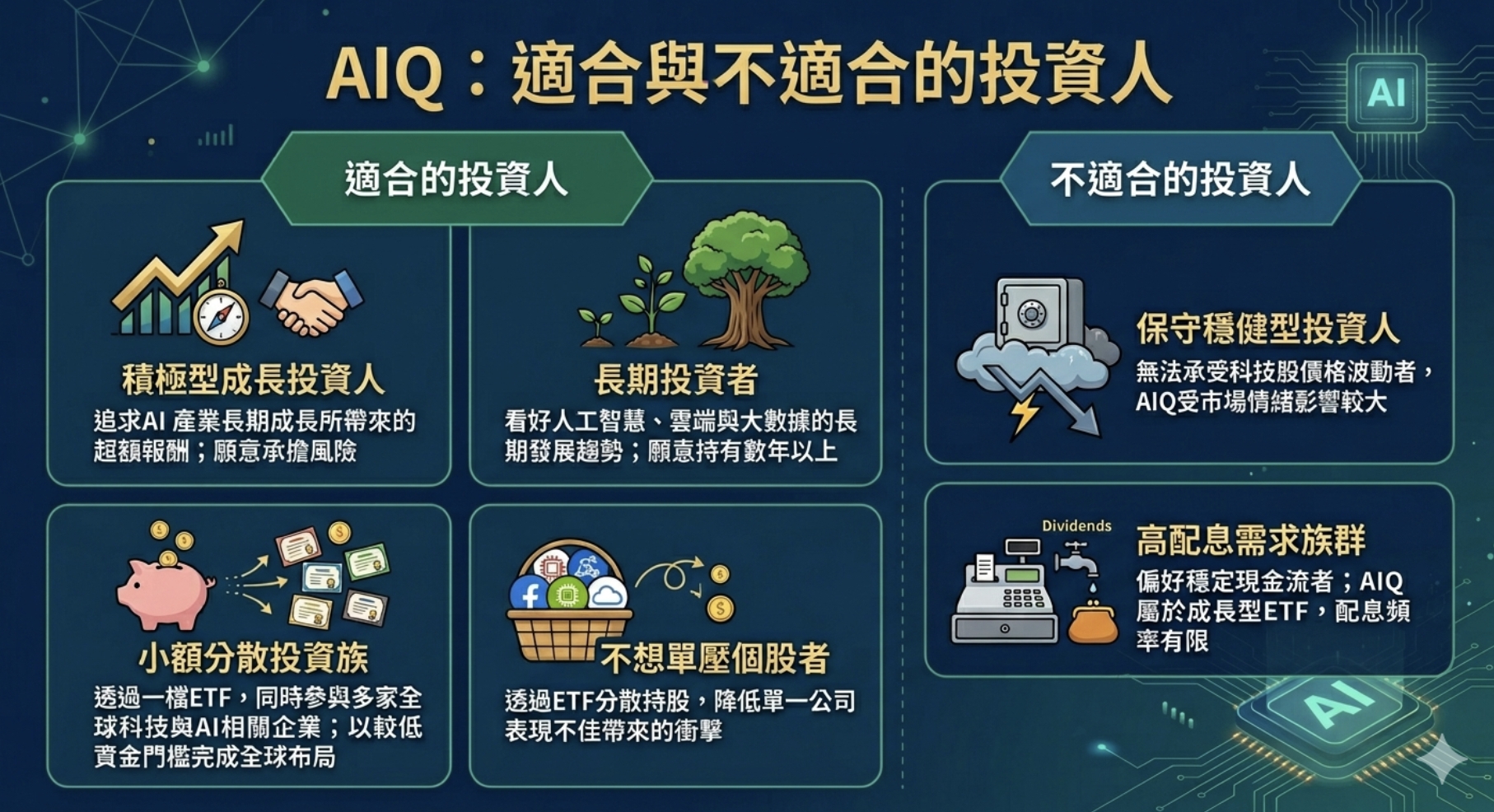 AIQ：適合與不適合的投資人

AI

適合的投資人

積極型成長投資人
追求AI 產業長期成長所帶來的超額報酬；願意承擔風險

長期投資者
看好人工智慧、雲端與大數據的長期發展趨勢；願意持有數年以上

小額分散投資族
透過一檔ETF，同時參與多家全球科技與AI相關企業；以較低資金門檻完成全球布局

不想單壓個股者
透過ETF分散持股，降低單一公司表現不佳帶來的衝擊

不適合的投資人

保守穩健型投資人
無法承受科技股價格波動者，AIQ受市場情緒影響較大

Dividends

高配息需求族群
偏好穩定現金流者；AIQ屬於成長型ETF，配息頻率有限

AI